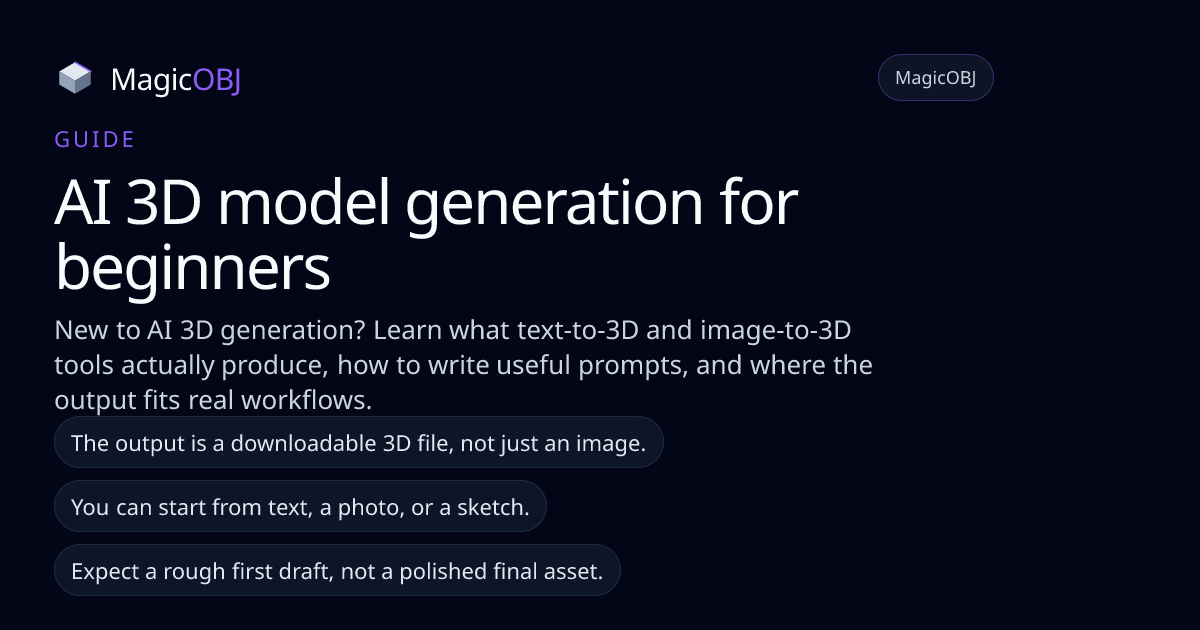 MagicOBJ

MagicOBJ

GUIDE

AI 3D model generation for beginners

New to AI 3D generation? Learn what text-to-3D and image-to-3D tools actually produce, how to write useful prompts, and where the output fits real workflows.

The output is a downloadable 3D file, not just an image.

You can start from text, a photo, or a sketch.

Expect a rough first draft, not a polished final asset.